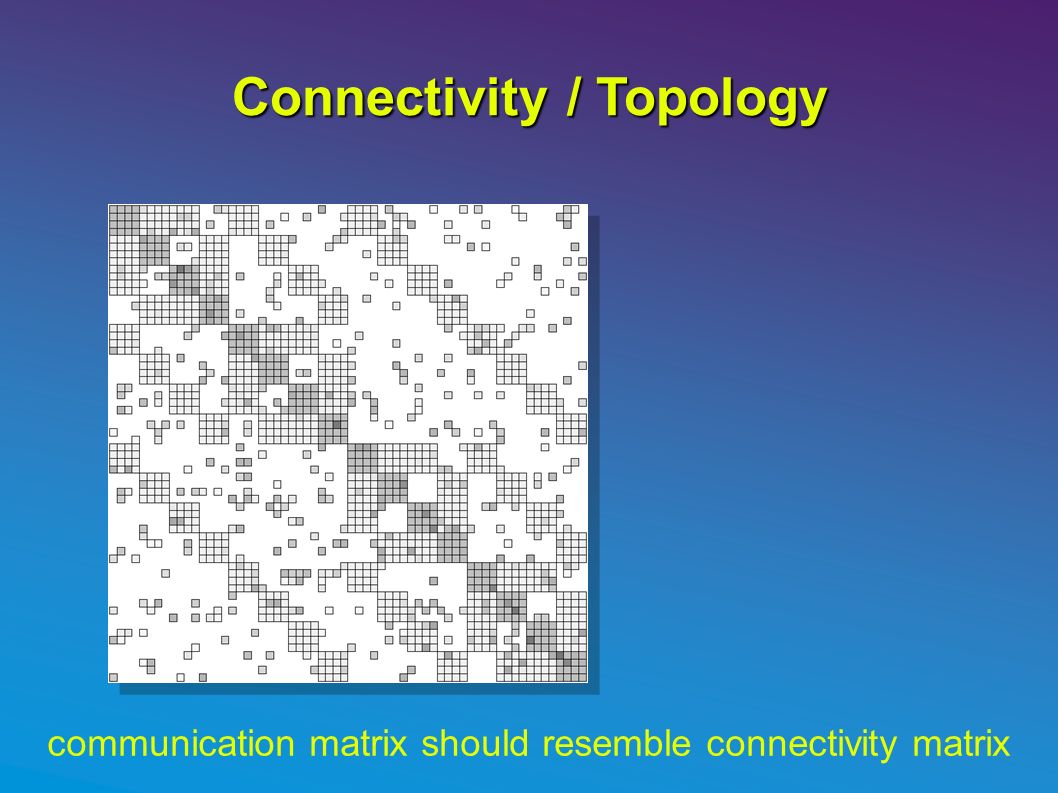 Connectivity / Topology

communication matrix should resemble connectivity matrix